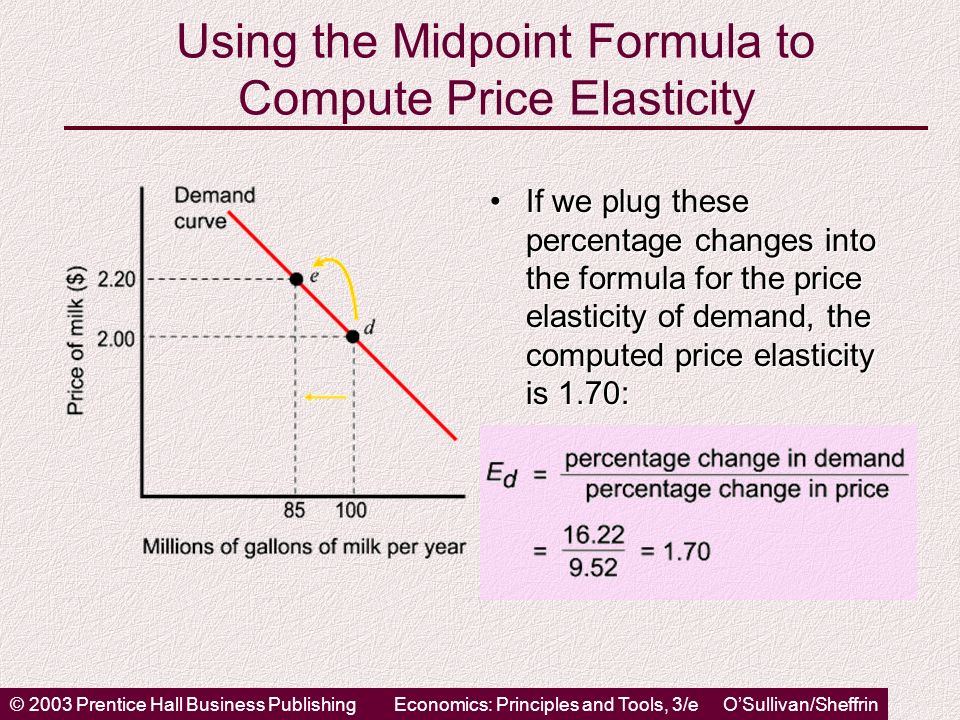 Using the Midpoint Formula to Compute Price Elasticity

Demand curve

Price of milk ($)

2.20

2.00

e

d

85

100

Millions of gallons of milk per year

• If we plug these percentage changes into the formula for the price elasticity of demand, the computed price elasticity is 1.70:

$E_d = \frac{\text{percentage change in demand}}{\text{percentage change in price}}$

$= \frac{16.22}{9.52} = 1.70$

© 2003 Prentice Hall Business Publishing Economics: Principles and Tools, 3/e O'Sullivan/Sheffrin